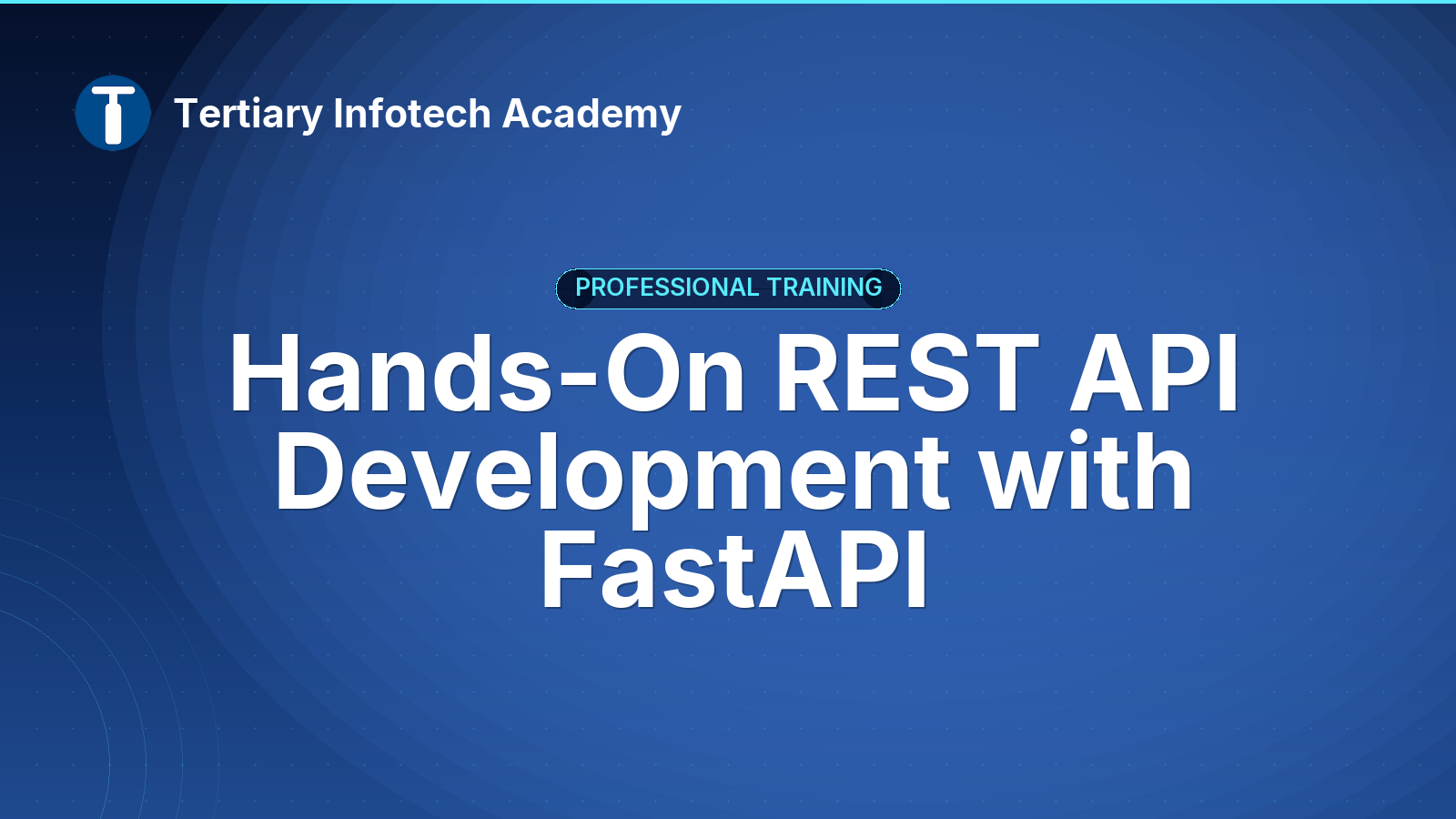 Tertiary Infotech Academy

PROFESSIONAL TRAINING

Hands-On REST API Development with FastAPI